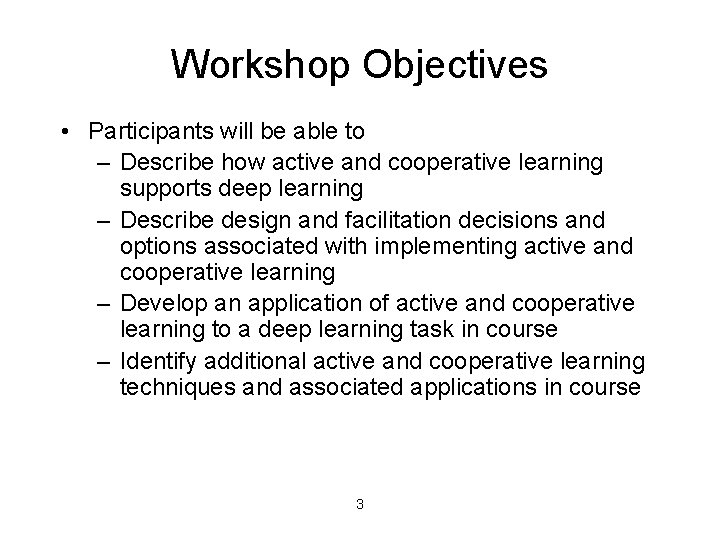 Workshop Objectives

• Participants will be able to
– Describe how active and cooperative learning supports deep learning
– Describe design and facilitation decisions and options associated with implementing active and cooperative learning
– Develop an application of active and cooperative learning to a deep learning task in course
– Identify additional active and cooperative learning techniques and associated applications in course

3